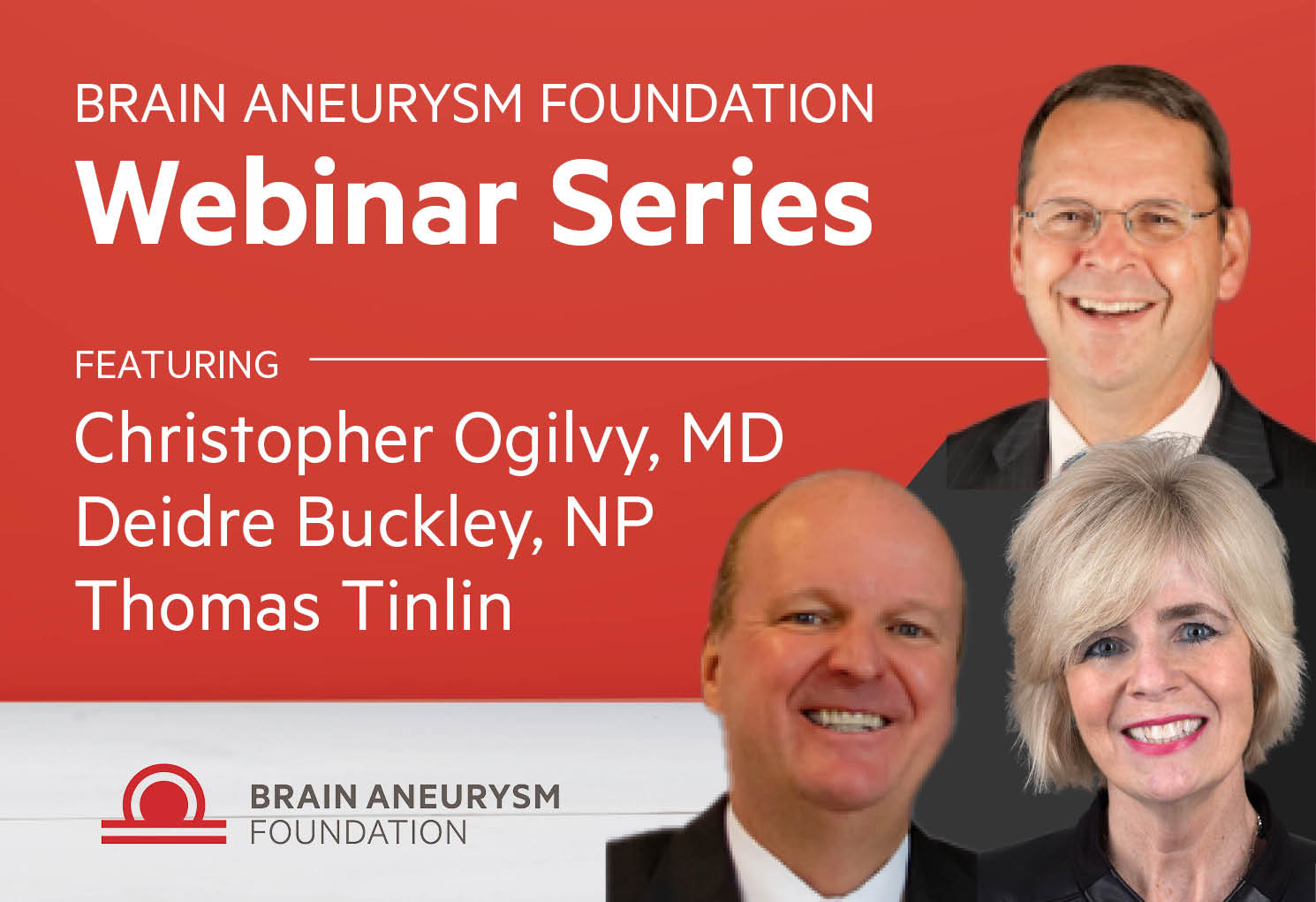 BRAIN ANEURYSM FOUNDATION
Webinar Series

FEATURING
Christopher Ogilvy, MD
Deidre Buckley, NP
Thomas Tinlin

BRAIN ANEURYSM
FOUNDATION